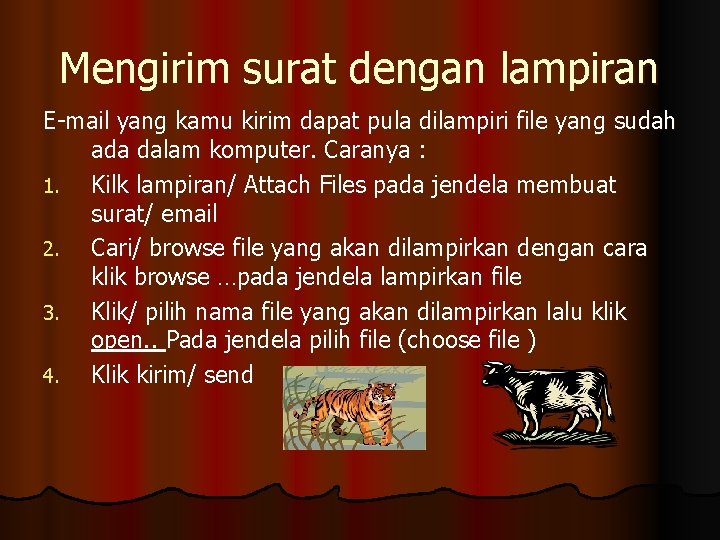 Mengirim surat dengan lampiran

E-mail yang kamu kirim dapat pula dilampiri file yang sudah ada dalam komputer. Caranya :

1. Kilk lampiran/ Attach Files pada jendela membuat surat/ email
2. Cari/ browse file yang akan dilampirkan dengan cara klik browse …pada jendela lampirkan file
3. Klik/ pilih nama file yang akan dilampirkan lalu klik open.. Pada jendela pilih file (choose file )
4. Klik kirim/ send